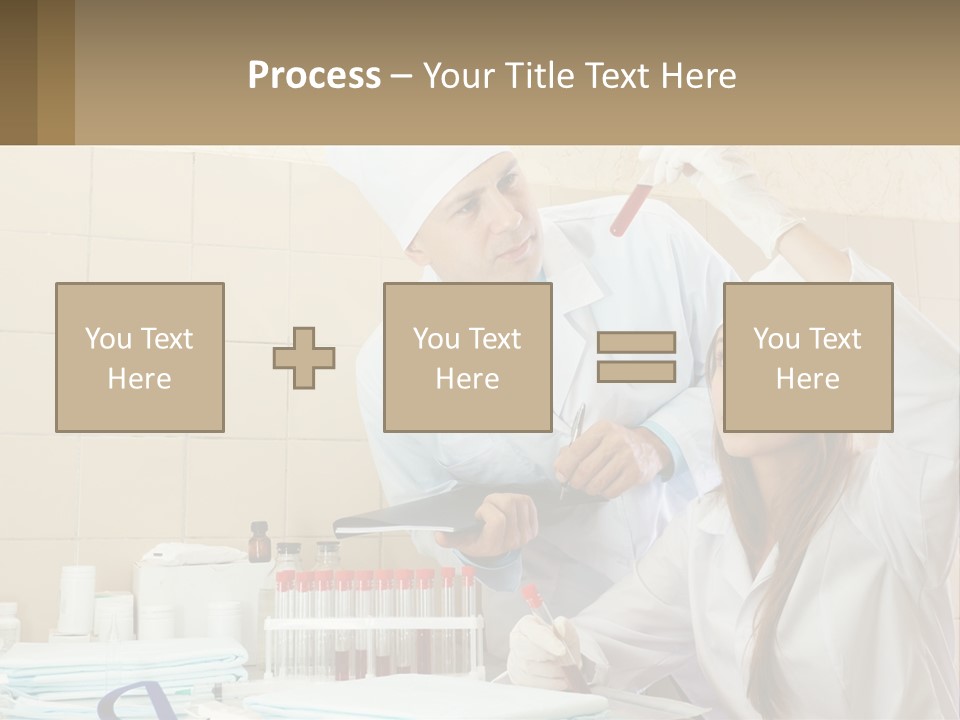 Process – Your Title Text Here

You Text Here

You Text Here

You Text Here